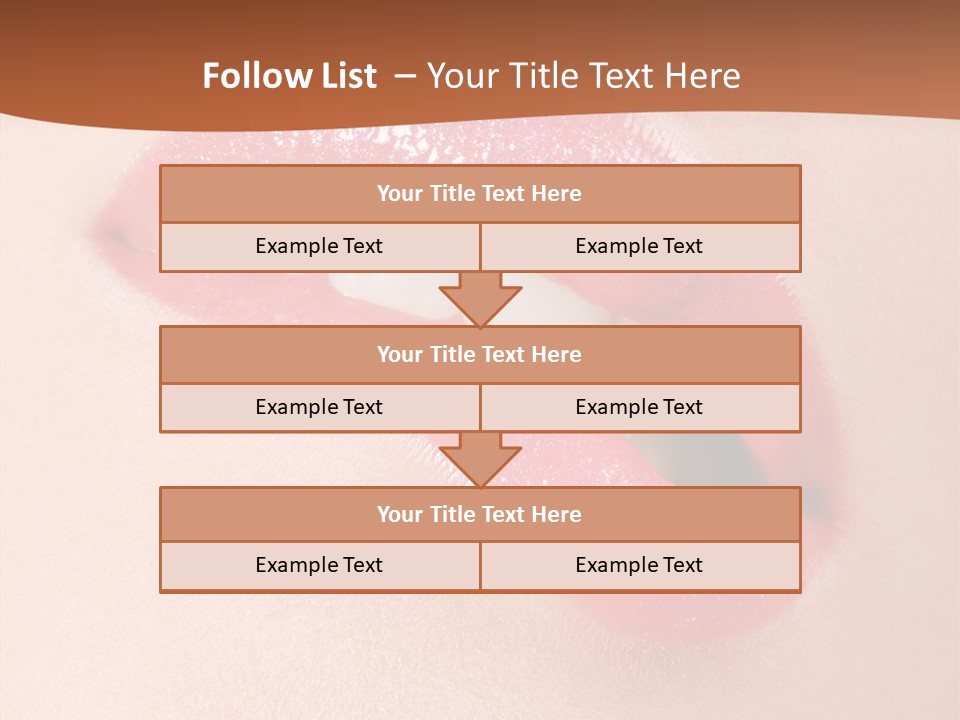 Follow List – Your Title Text Here

Your Title Text Here

Example Text

Example Text

Your Title Text Here

Example Text

Example Text

Your Title Text Here

Example Text

Example Text